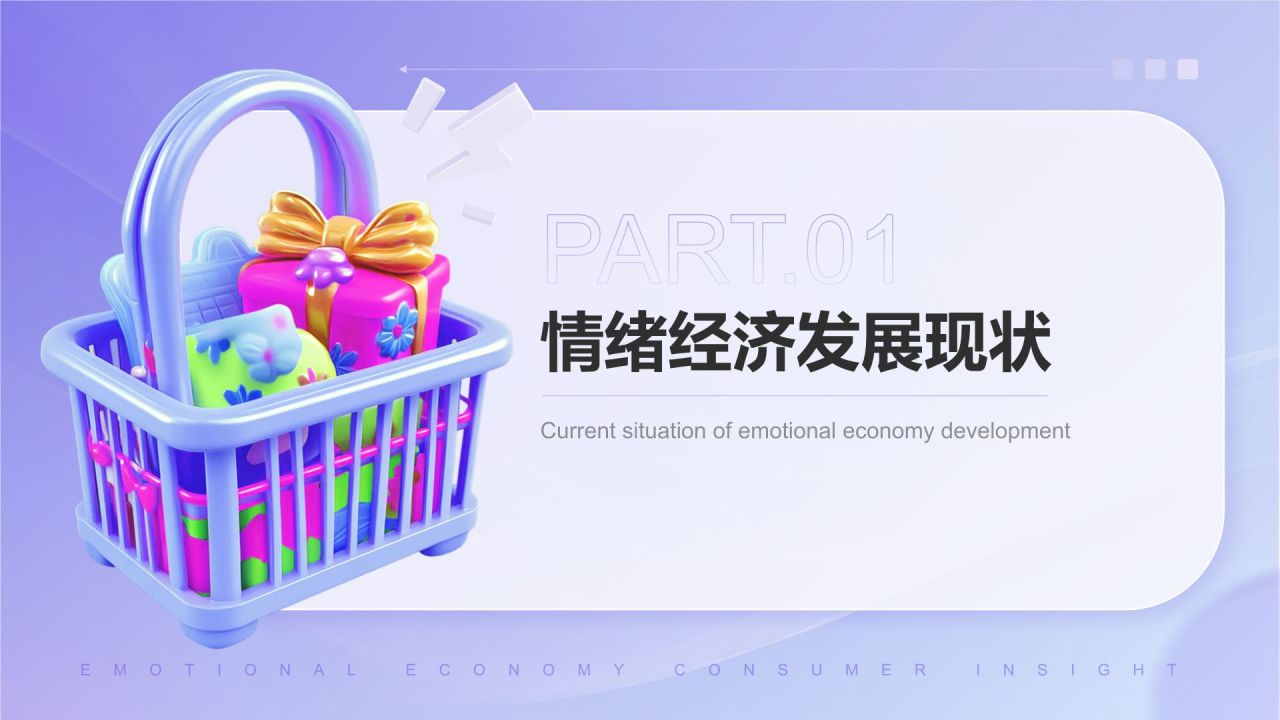 PART.01

情绪经济发展现状

Current situation of emotional economy development

EMOTIONAL ECONOMY CONSUMER INSIGHT